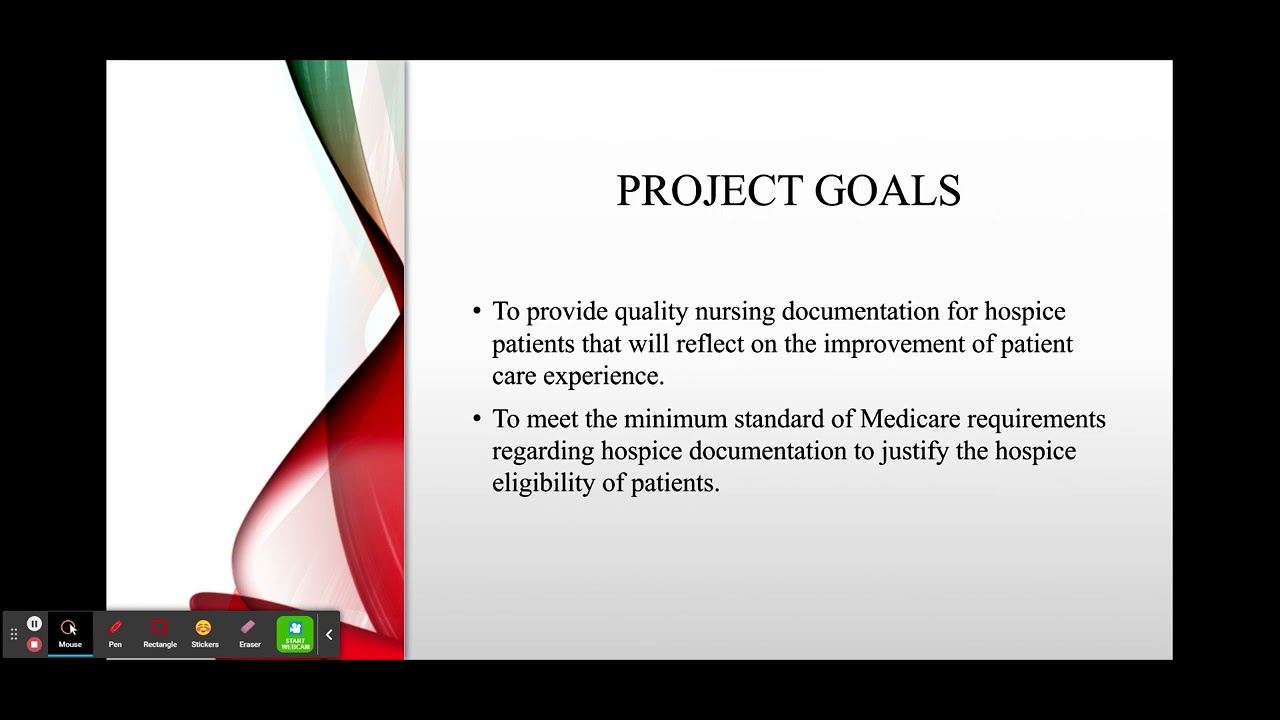 PROJECT GOALS

• To provide quality nursing documentation for hospice patients that will reflect on the improvement of patient care experience.

• To meet the minimum standard of Medicare requirements regarding hospice documentation to justify the hospice eligibility of patients.

Mouse Pen Rectangle Stickers Eraser START WEBCAM